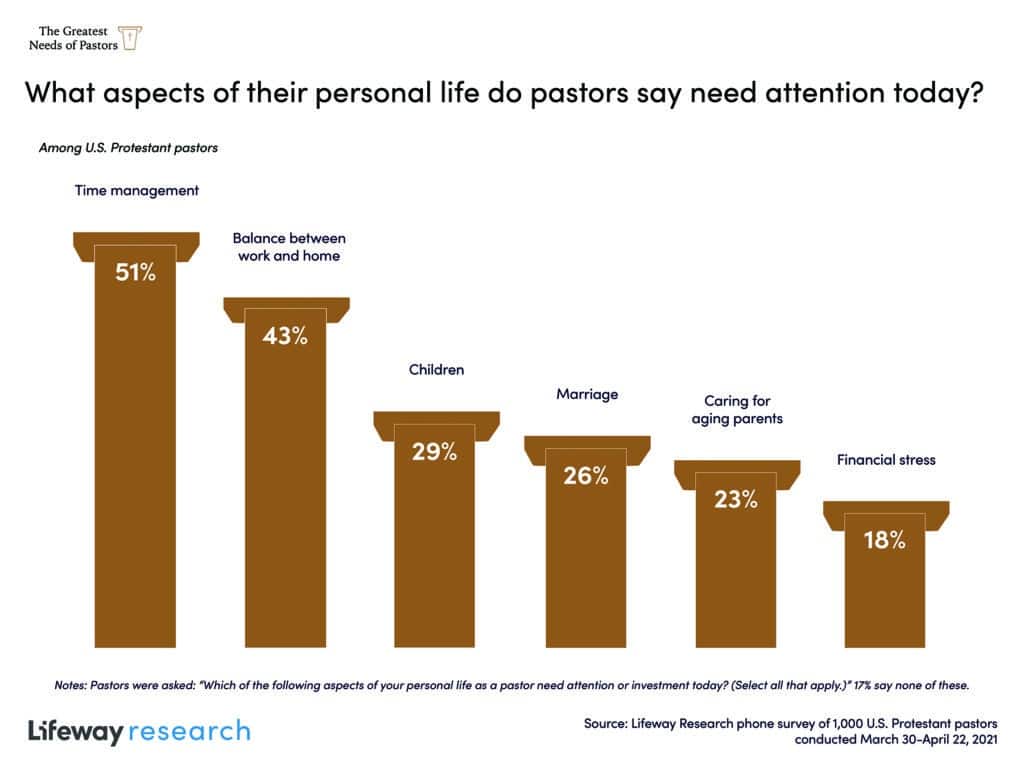 The Greatest Needs of Pastors

What aspects of their personal life do pastors say need attention today?

Among U.S. Protestant pastors

Time management
51%

Balance between work and home
43%

Children
29%

Marriage
26%

Caring for aging parents
23%

Financial stress
18%

Notes: Pastors were asked: "Which of the following aspects of your personal life as a pastor need attention or investment today? (Select all that apply.)" 17% say none of these.

Lifeway research

Source: Lifeway Research phone survey of 1,000 U.S. Protestant pastors conducted March 30-April 22, 2021